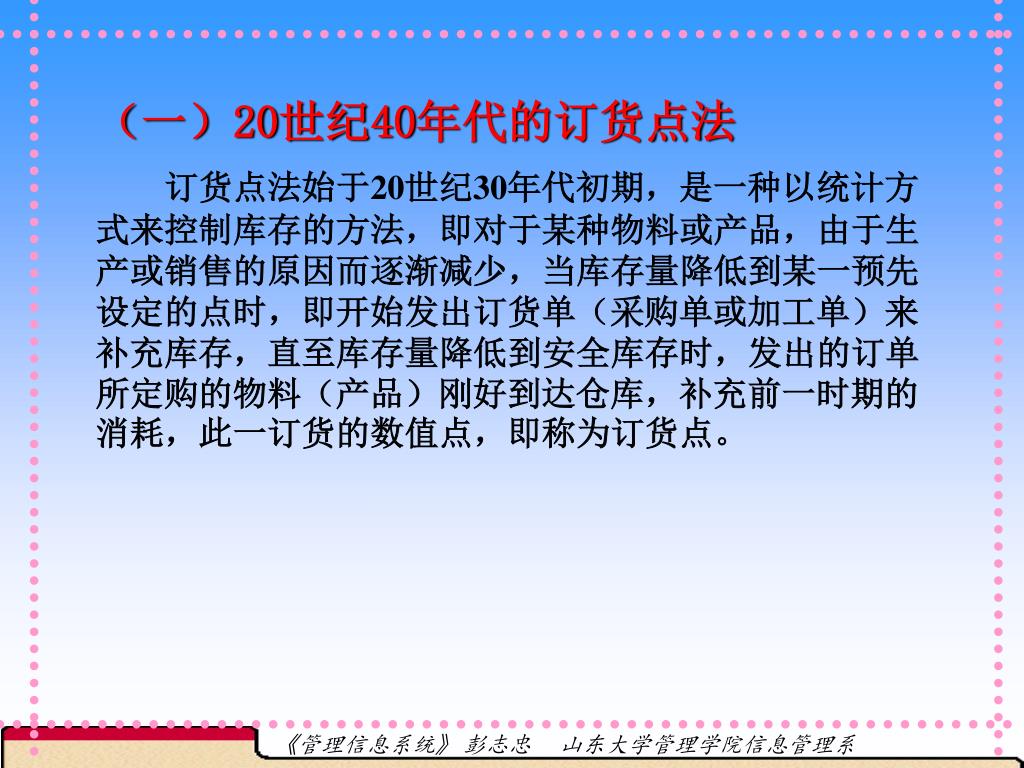 （一）20世纪40年代的订货点法

订货点法始于20世纪30年代初期，是一种以统计方式来控制库存的方法，即对于某种物料或产品，由于生产或销售的原因而逐渐减少，当库存量降低到某一预先设定的点时，即开始发出订货单（采购单或加工单）来补充库存，直至库存量降低到安全库存时，发出的订单所定购的物料（产品）刚好到达仓库，补充前一时期的消耗，此一订货的数值点，即称为订货点。

《管理信息系统》 彭志忠　山东大学管理学院信息管理系